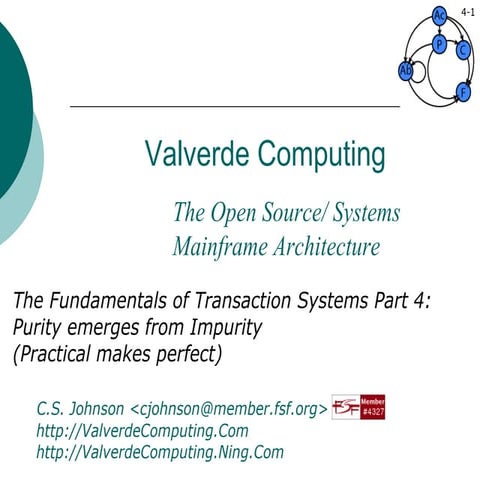 4-1

Ac
P
C
Ab
F

Valverde Computing

The Open Source/ Systems Mainframe Architecture

The Fundamentals of Transaction Systems Part 4: Purity emerges from Impurity
(Practical makes perfect)

C.S. Johnson <cjohnson@member.fsf.org>
FSF Member #4327
http://ValverdeComputing.Com
http://ValverdeComputing.Ning.Com